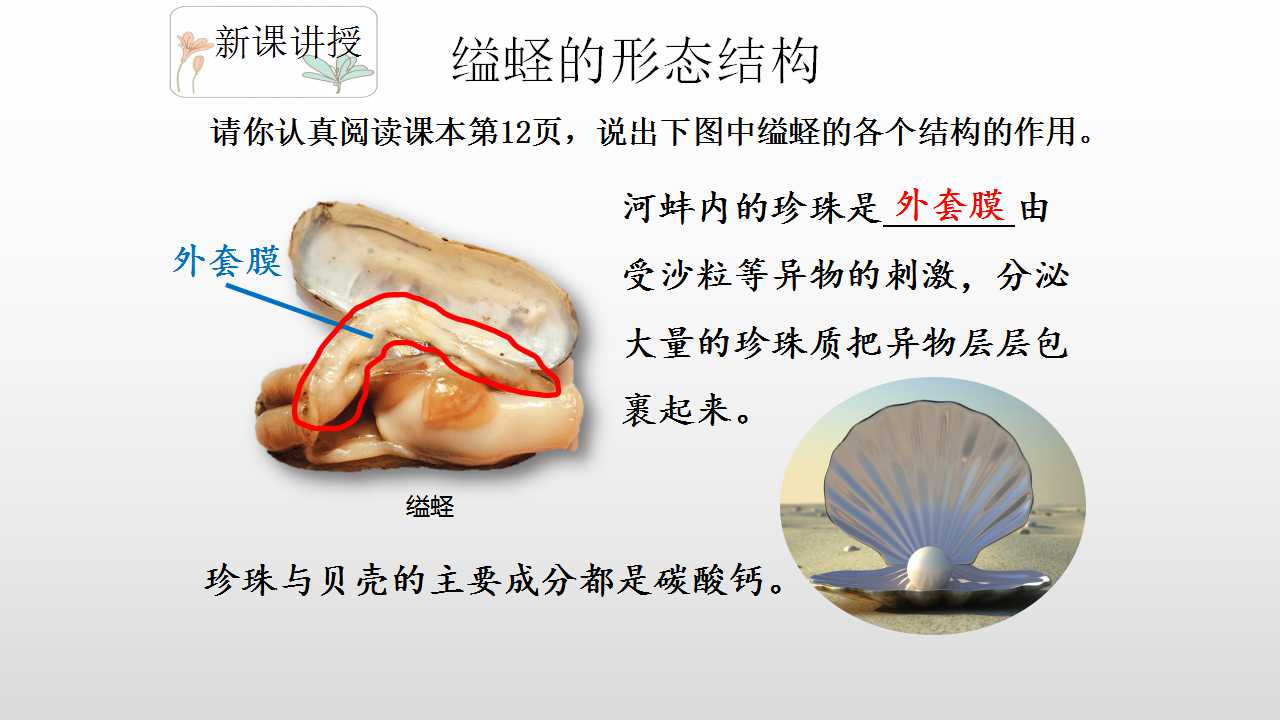 新课讲授

缢蛏的形态结构

请你认真阅读课本第12页，说出下图中缢蛏的各个结构的作用。

外套膜

缢蛏

河蚌内的珍珠是外套膜由受沙粒等异物的刺激，分泌大量的珍珠质把异物层层包裹起来。

珍珠与贝壳的主要成分都是碳酸钙。